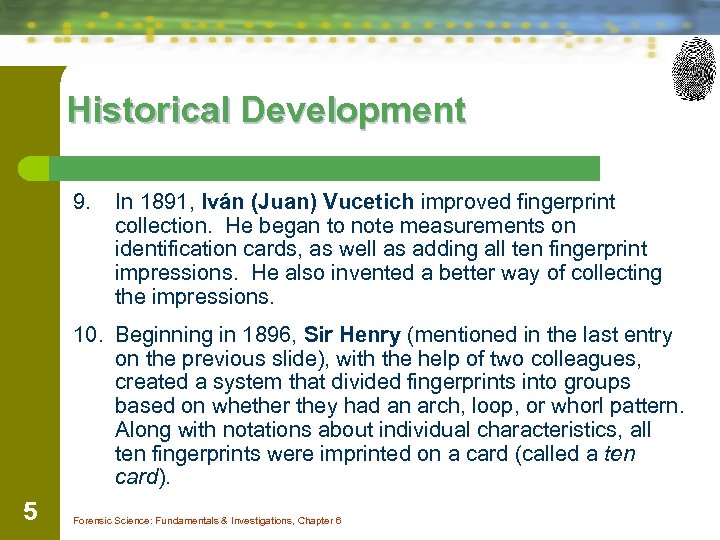 Historical Development

9. In 1891, Iván (Juan) Vucetich improved fingerprint collection. He began to note measurements on identification cards, as well as adding all ten fingerprint impressions. He also invented a better way of collecting the impressions.

10. Beginning in 1896, Sir Henry (mentioned in the last entry on the previous slide), with the help of two colleagues, created a system that divided fingerprints into groups based on whether they had an arch, loop, or whorl pattern. Along with notations about individual characteristics, all ten fingerprints were imprinted on a card (called a ten card).

5

Forensic Science: Fundamentals & Investigations, Chapter 6